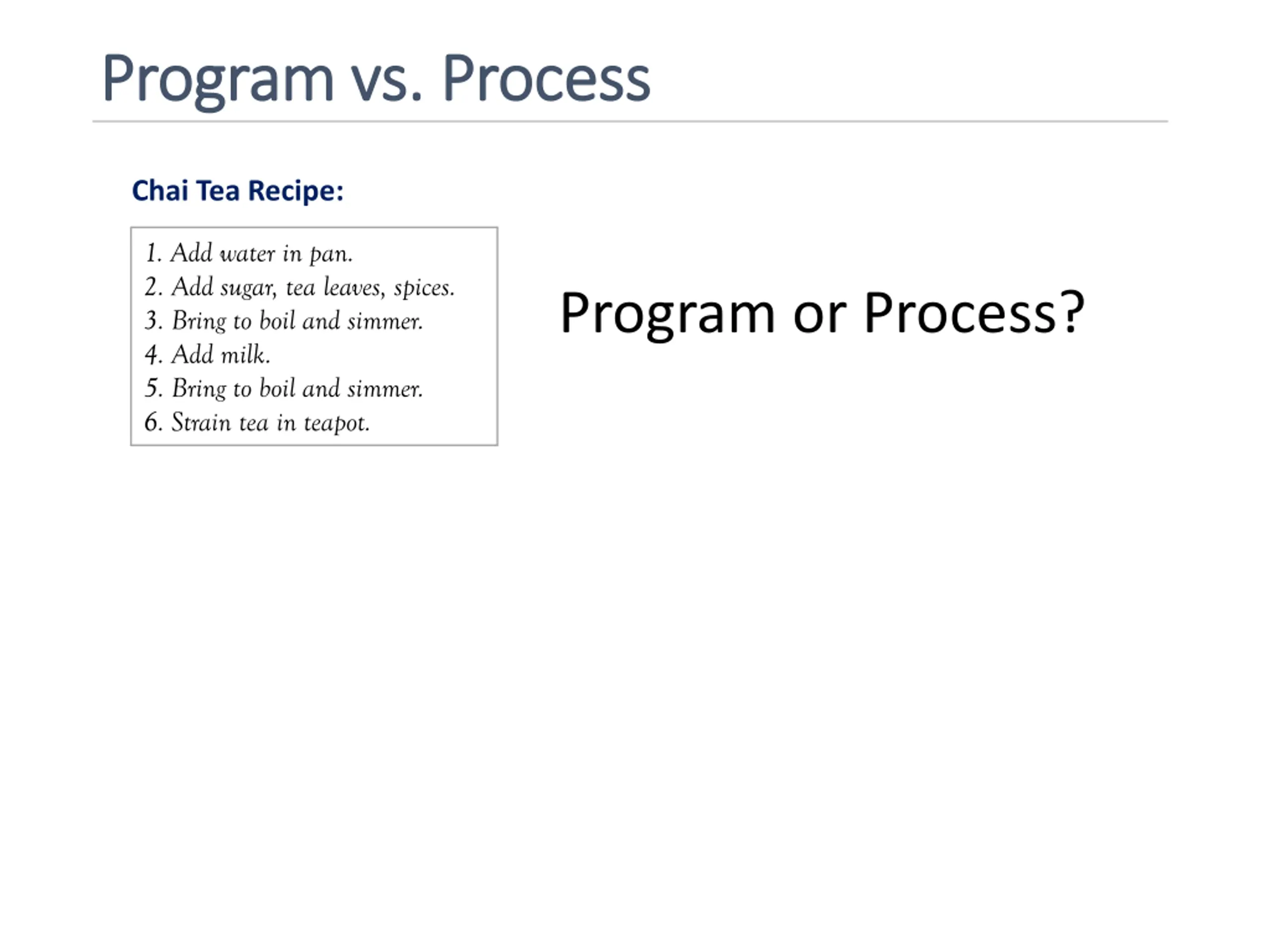 Program vs. Process

Chai Tea Recipe:

1. Add water in pan.
2. Add sugar, tea leaves, spices.
3. Bring to boil and simmer.
4. Add milk.
5. Bring to boil and simmer.
6. Strain tea in teapot.

Program or Process?